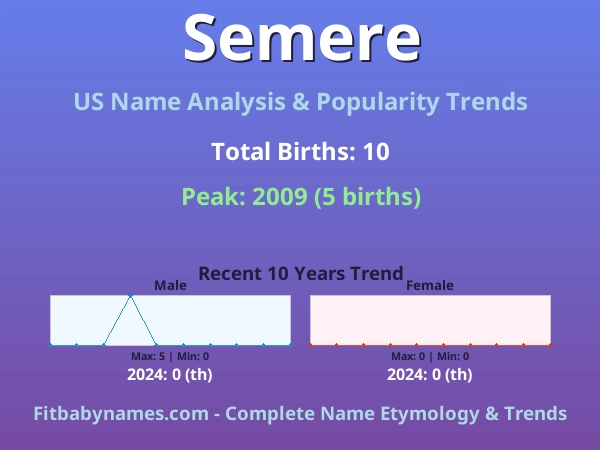 Semere

US Name Analysis & Popularity Trends

Total Births: 10

Peak: 2009 (5 births)

Recent 10 Years Trend

Male

Max: 5 | Min: 0

2024: 0 (th)

Female

Max: 0 | Min: 0

2024: 0 (th)

Fitbabynames.com - Complete Name Etymology & Trends